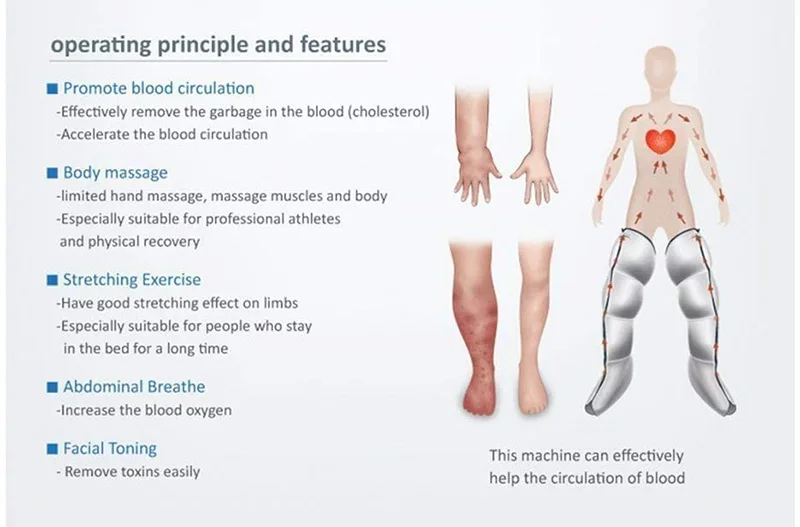 operating principle and features

■ Promote blood circulation
-Effectively remove the garbage in the blood (cholesterol)
-Accelerate the blood circulation

■ Body massage
-limited hand massage, massage muscles and body
-Especially suitable for professional athletes and physical recovery

■ Stretching Exercise
-Have good stretching effect on limbs
-Especially suitable for people who stay in the bed for a long time

■ Abdominal Breathe
-Increase the blood oxygen

■ Facial Toning
- Remove toxins easily

This machine can effectively help the circulation of blood